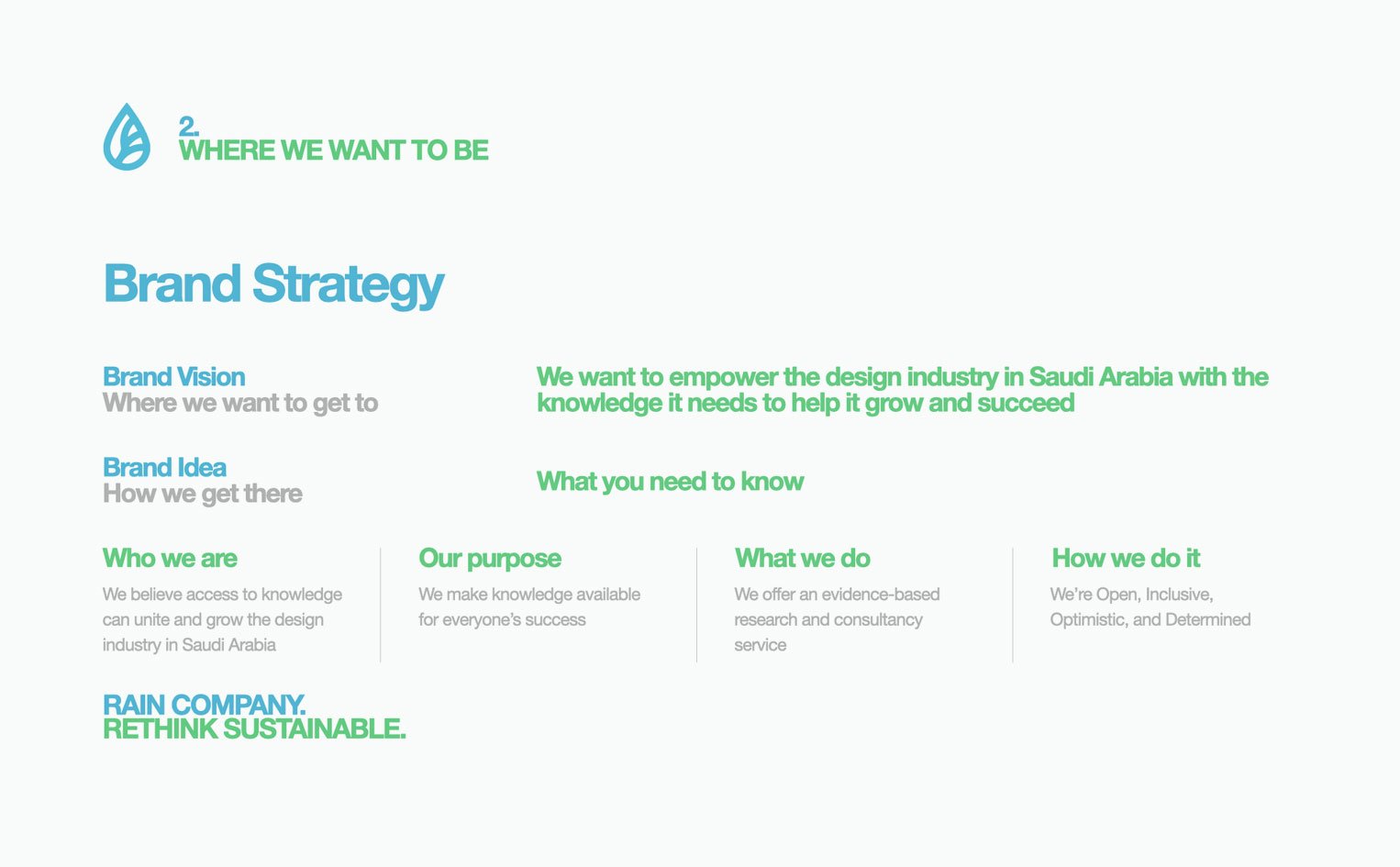 2.
WHERE WE WANT TO BE

Brand Strategy

Brand Vision
Where we want to get to

We want to empower the design industry in Saudi Arabia with the knowledge it needs to help it grow and succeed

Brand Idea
How we get there

What you need to know

Who we are
We believe access to knowledge can unite and grow the design industry in Saudi Arabia

Our purpose
We make knowledge available for everyone's success

What we do
We offer an evidence-based research and consultancy service

How we do it
We're Open, Inclusive, Optimistic, and Determined

RAIN COMPANY.
RETHINK SUSTAINABLE.